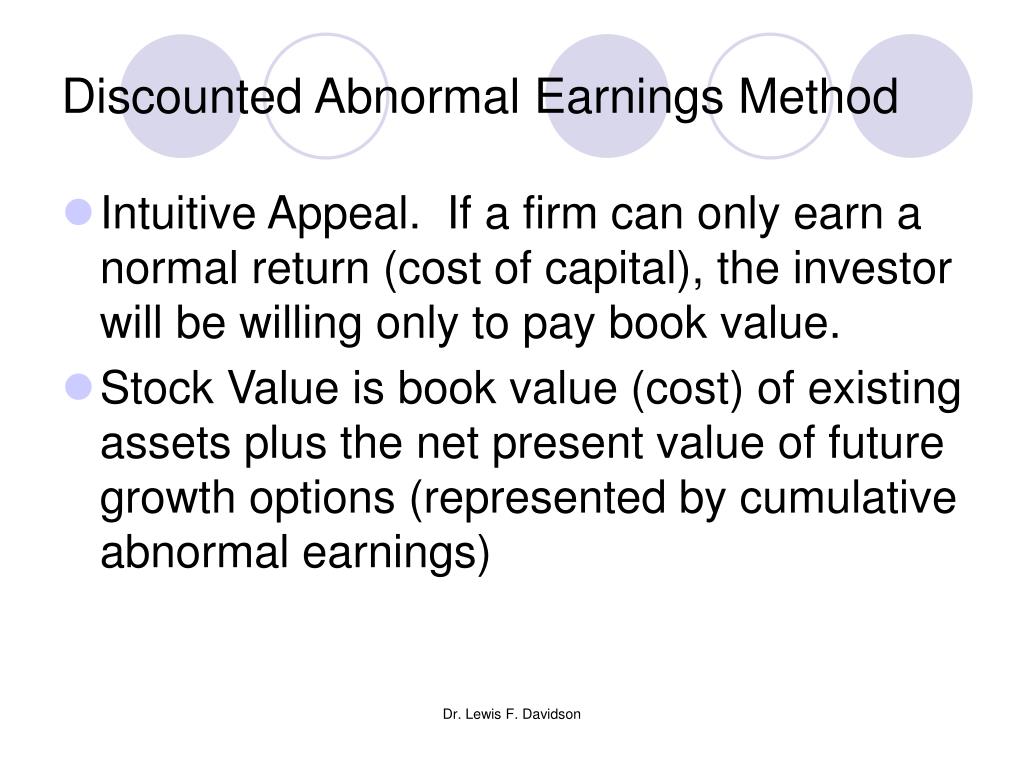 Discounted Abnormal Earnings Method

Intuitive Appeal.  If a firm can only earn a normal return (cost of capital), the investor will be willing only to pay book value.

Stock Value is book value (cost) of existing assets plus the net present value of future growth options (represented by cumulative abnormal earnings)

Dr. Lewis F. Davidson